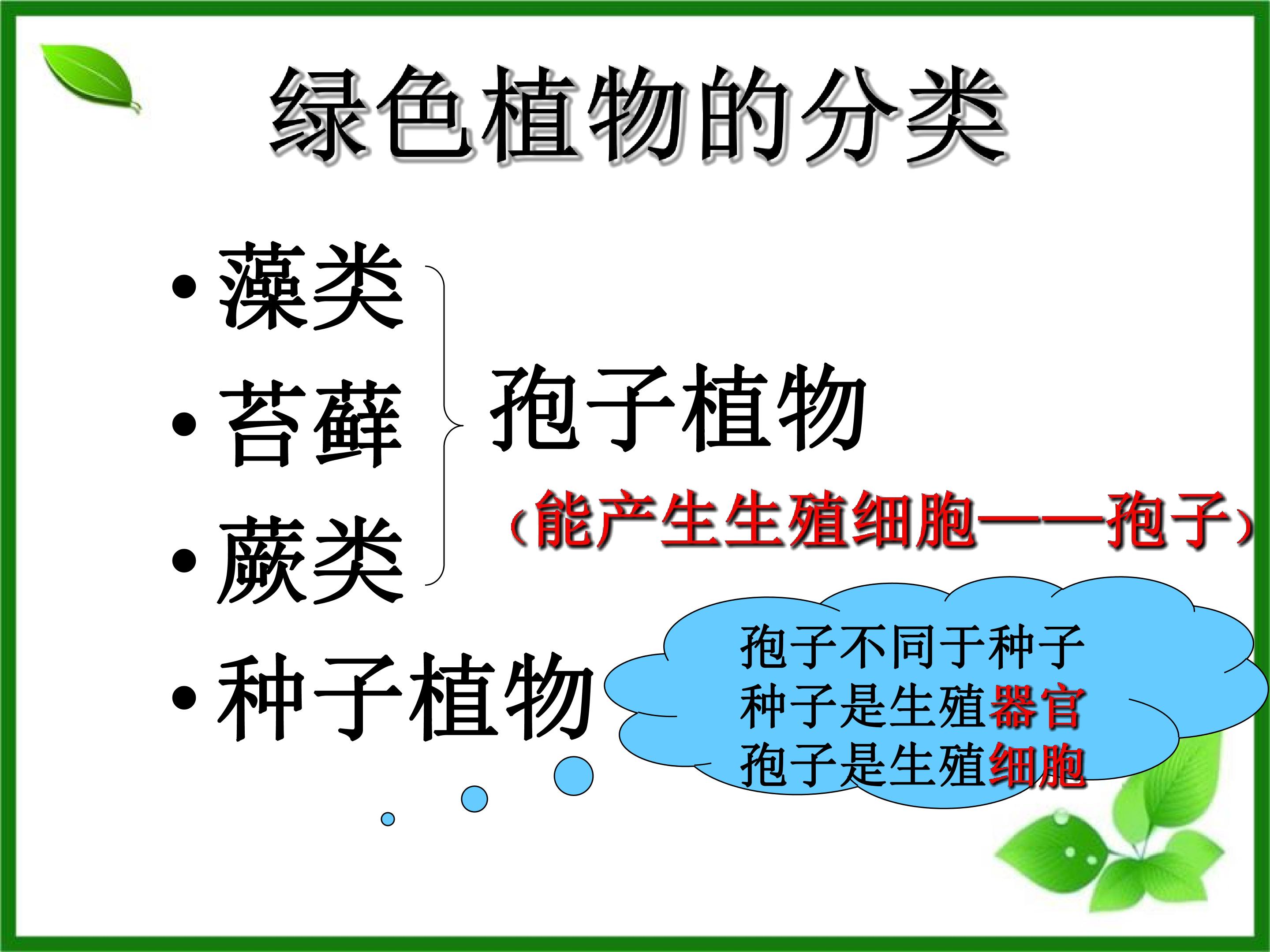 绿色植物的分类

• 藻类
• 苔藓
• 蕨类

孢子植物

（能产生生殖细胞——孢子）

• 种子植物

孢子不同于种子
种子是生殖器官
孢子是生殖细胞